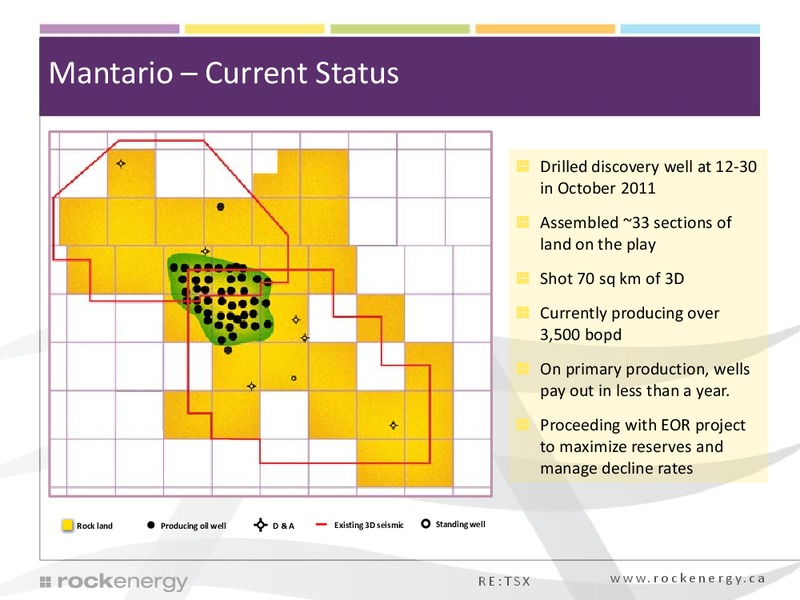 Mantario – Current Status

Drilled discovery well at 12-30 in October 2011

Assembled ~33 sections of land on the play

Shot 70 sq km of 3D

Currently producing over 3,500 bopd

On primary production, wells pay out in less than a year.

Proceeding with EOR project to maximize reserves and manage decline rates

Rock land
Producing oil well
D & A
Existing 3D seismic
Standing well

rockenergy

RE:TSX

www.rockenergy.ca